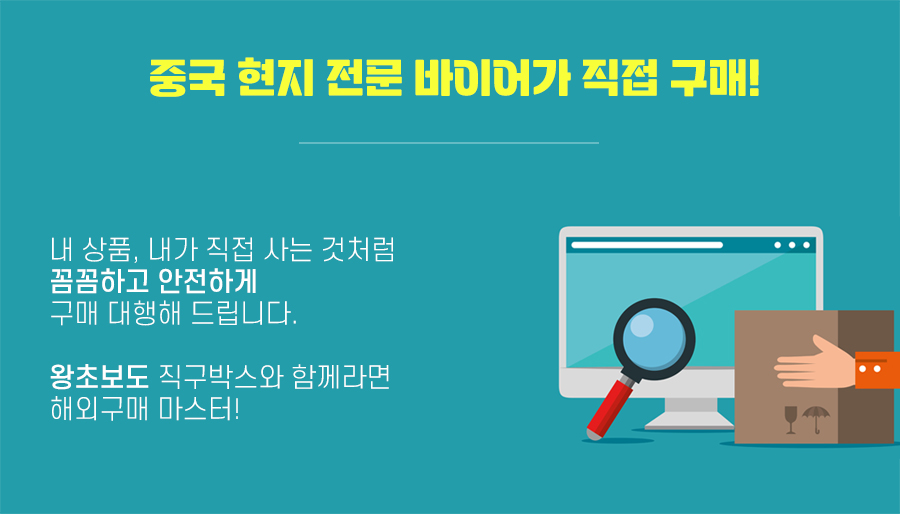 중국 현지 전문 바이어가 직접 구매!

내 상품, 내가 직접 사는 것처럼
꼼꼼하고 안전하게
구매 대행해 드립니다.

왕초보도 직구박스와 함께라면
해외구매 마스터!